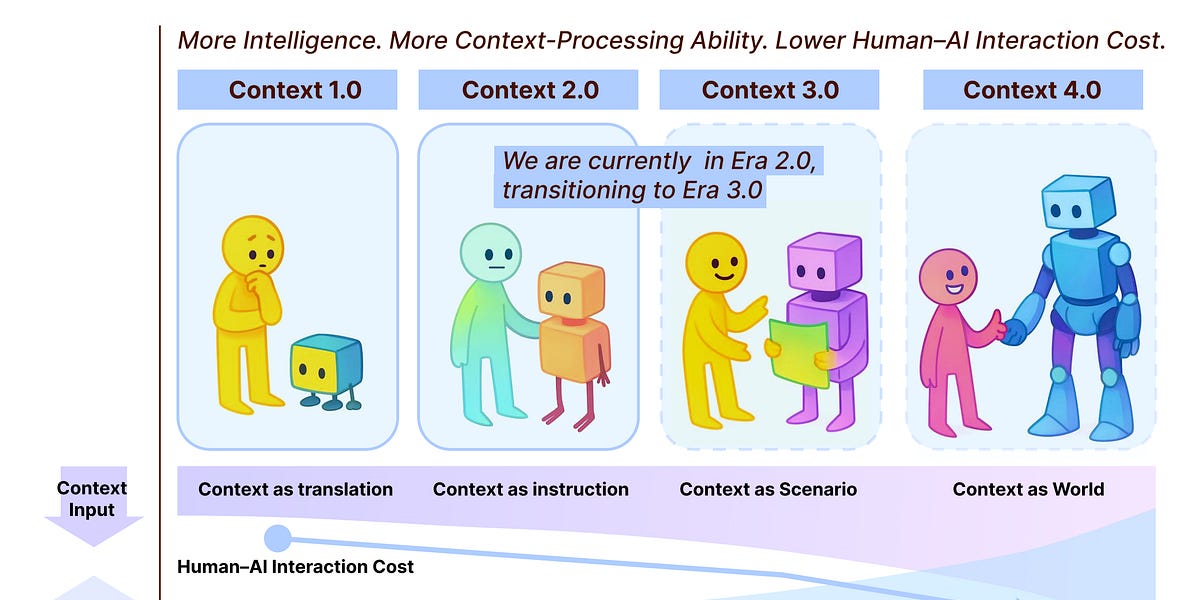 More Intelligence. More Context-Processing Ability. Lower Human–AI Interaction Cost.

Context 1.0

Context 2.0

Context 3.0

Context 4.0

We are currently in Era 2.0, transitioning to Era 3.0

Context Input

Context as translation

Context as instruction

Context as Scenario

Context as World

Human–AI Interaction Cost